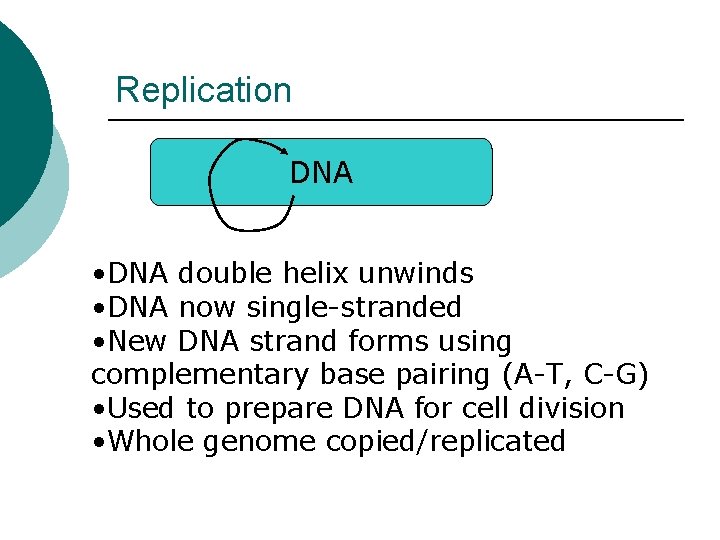 Replication

DNA

•DNA double helix unwinds
•DNA now single-stranded
•New DNA strand forms using complementary base pairing (A-T, C-G)
•Used to prepare DNA for cell division
•Whole genome copied/replicated